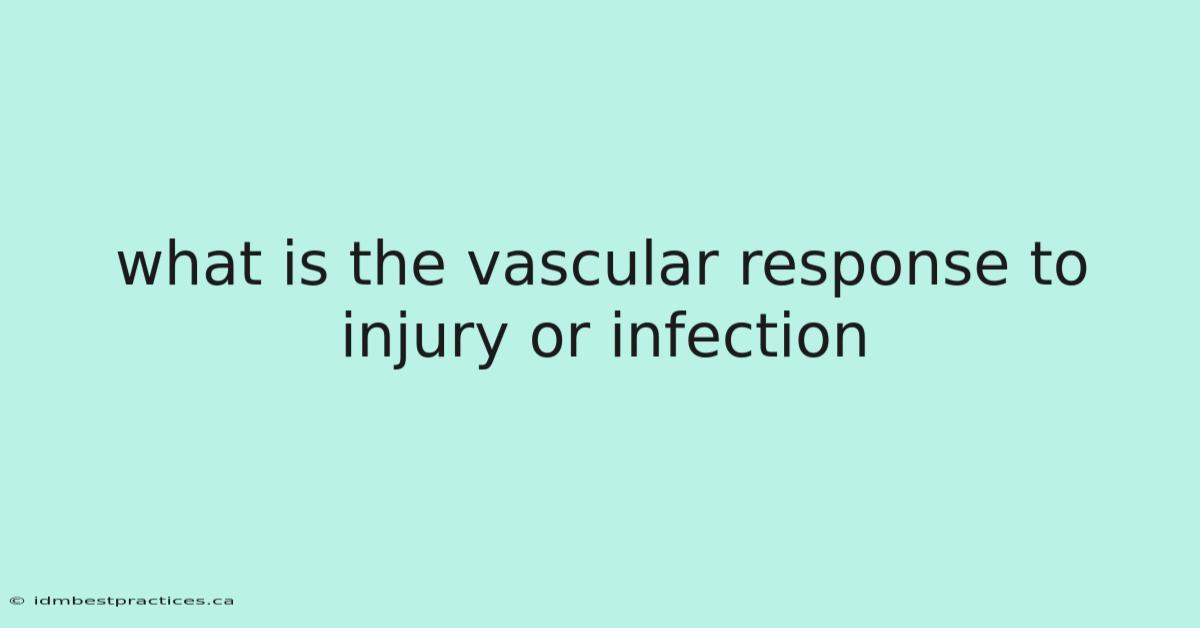 what is the vascular response to injury or infection

© idmbestpractices.ca